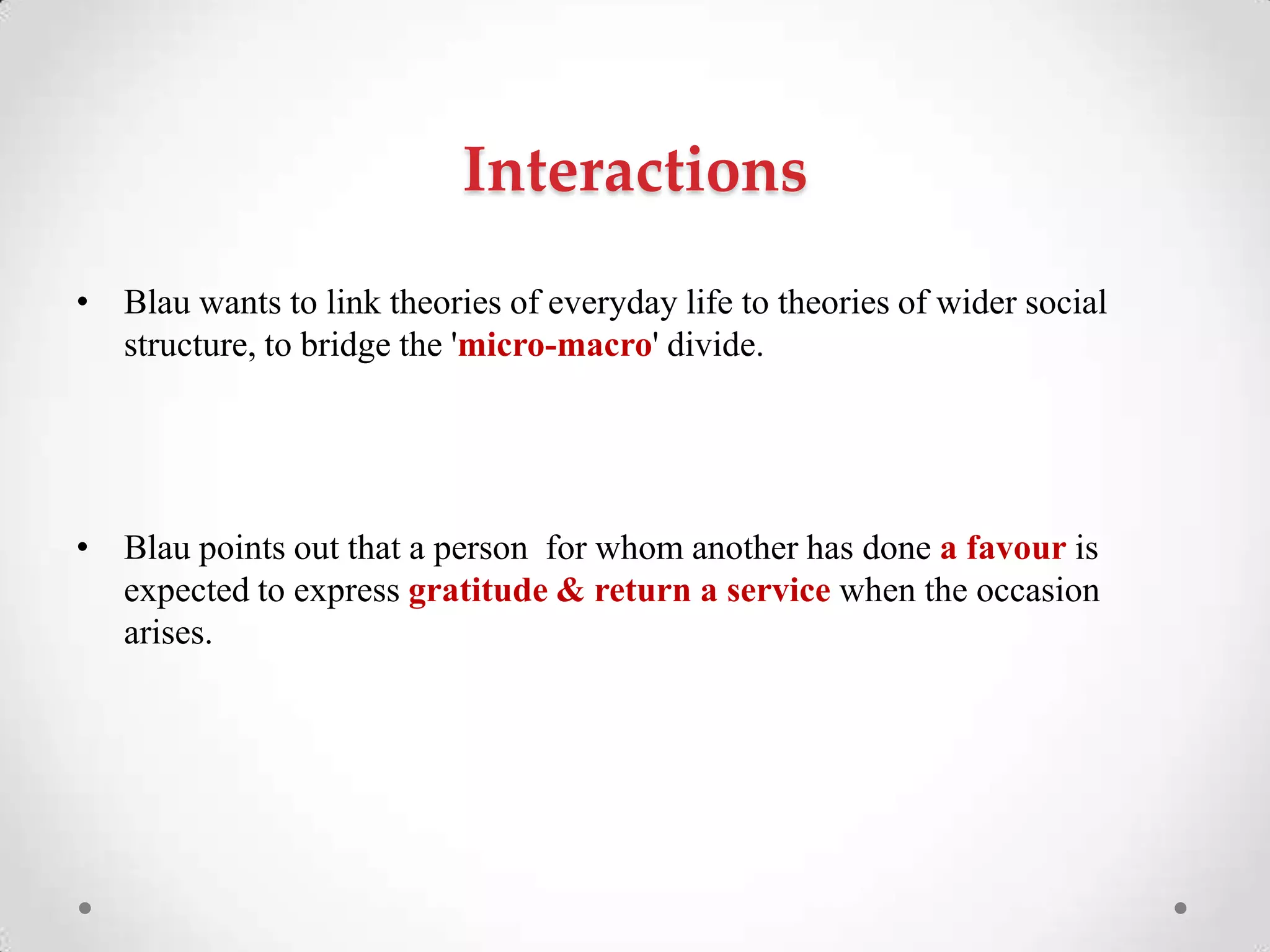 Interactions

• Blau wants to link theories of everyday life to theories of wider social structure, to bridge the 'micro-macro' divide.

• Blau points out that a person for whom another has done a favour is expected to express gratitude & return a service when the occasion arises.